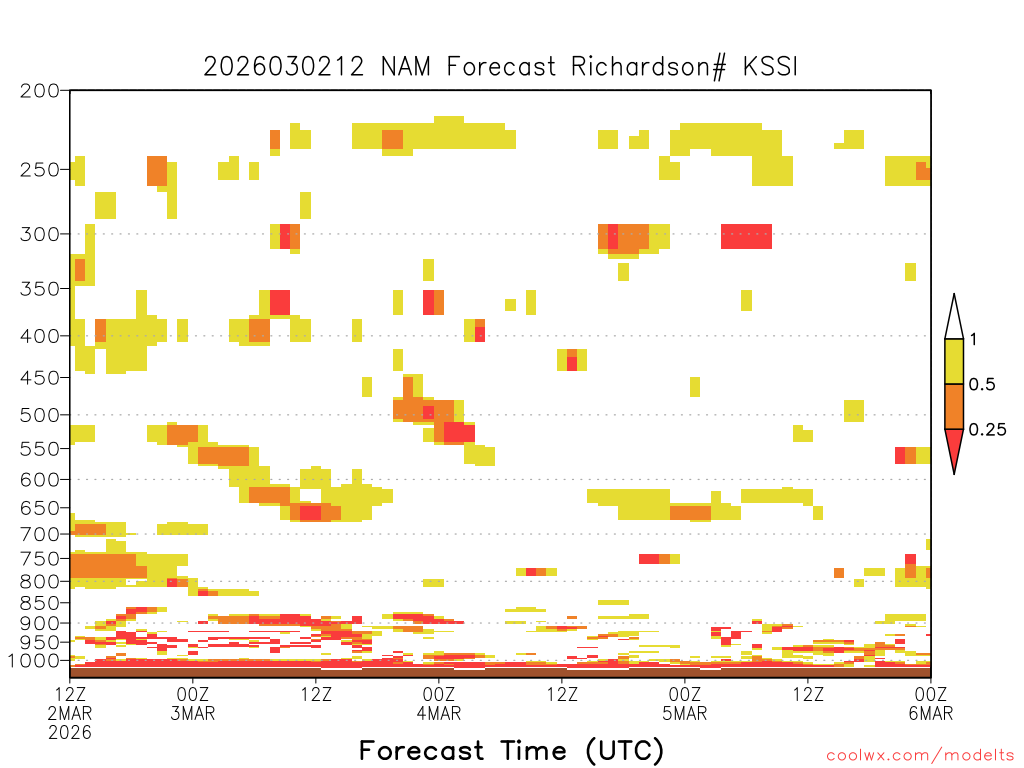 2026030212 NAM Forecast Richardson# KSSI

200
250
300
350
400
450
500
550
600
650
700
750
800
850
900
950
1000

1
0.5
0.25

12Z
2MAR
2026
00Z
3MAR
12Z
00Z
4MAR
12Z
00Z
5MAR
12Z
00Z
6MAR

Forecast Time (UTC)

coolwx.com/modelts